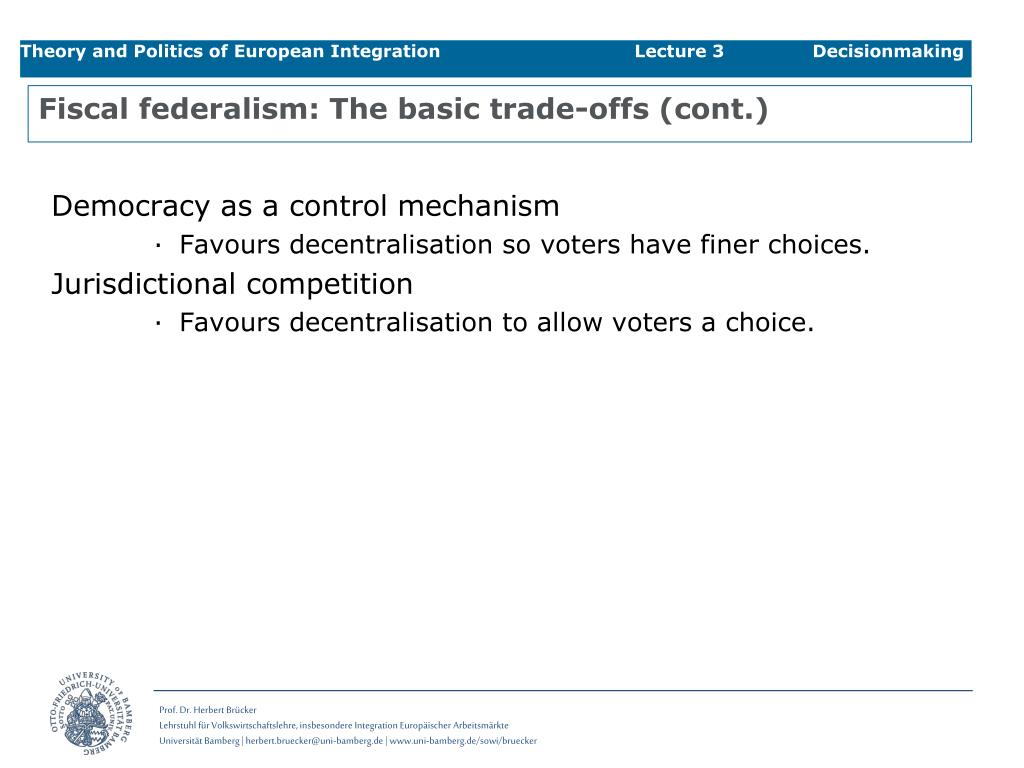 Theory and Politics of European Integration Lecture 3 Decisionmaking

Fiscal federalism: The basic trade-offs (cont.)

Democracy as a control mechanism

· Favours decentralisation so voters have finer choices.

Jurisdictional competition

· Favours decentralisation to allow voters a choice.

UNIVERSITY OF BAMBERG OTTO-FRIEDRICH-UNIVERSITÄT BAMBERG

Prof. Dr. Herbert Brücker
Lehrstuhl für Volkswirtschaftslehre, insbesondere Integration Europäischer Arbeitsmärkte
Universität Bamberg | herbert.bruecker@uni-bamberg.de | www.uni-bamberg.de/sowi/bruecker